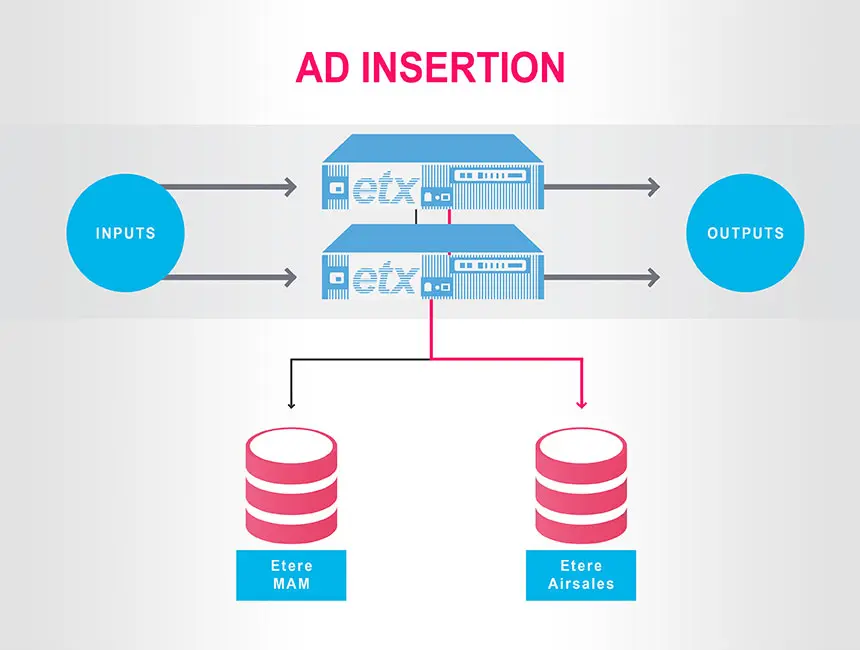 AD INSERTION

INPUTS

etx

etx

OUTPUTS

Etere MAM

Etere Airsales